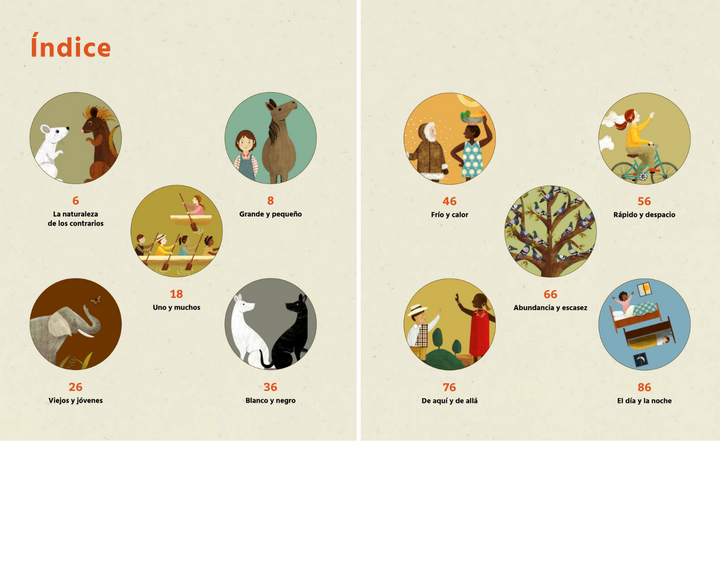 Índice

6
La naturaleza
de los contrarios

8
Grande y pequeño

18
Uno y muchos

26
Viejos y jóvenes

36
Blanco y negro

46
Frío y calor

56
Rápido y despacio

66
Abundancia y escasez

76
De aquí y de allá

86
El día y la noche